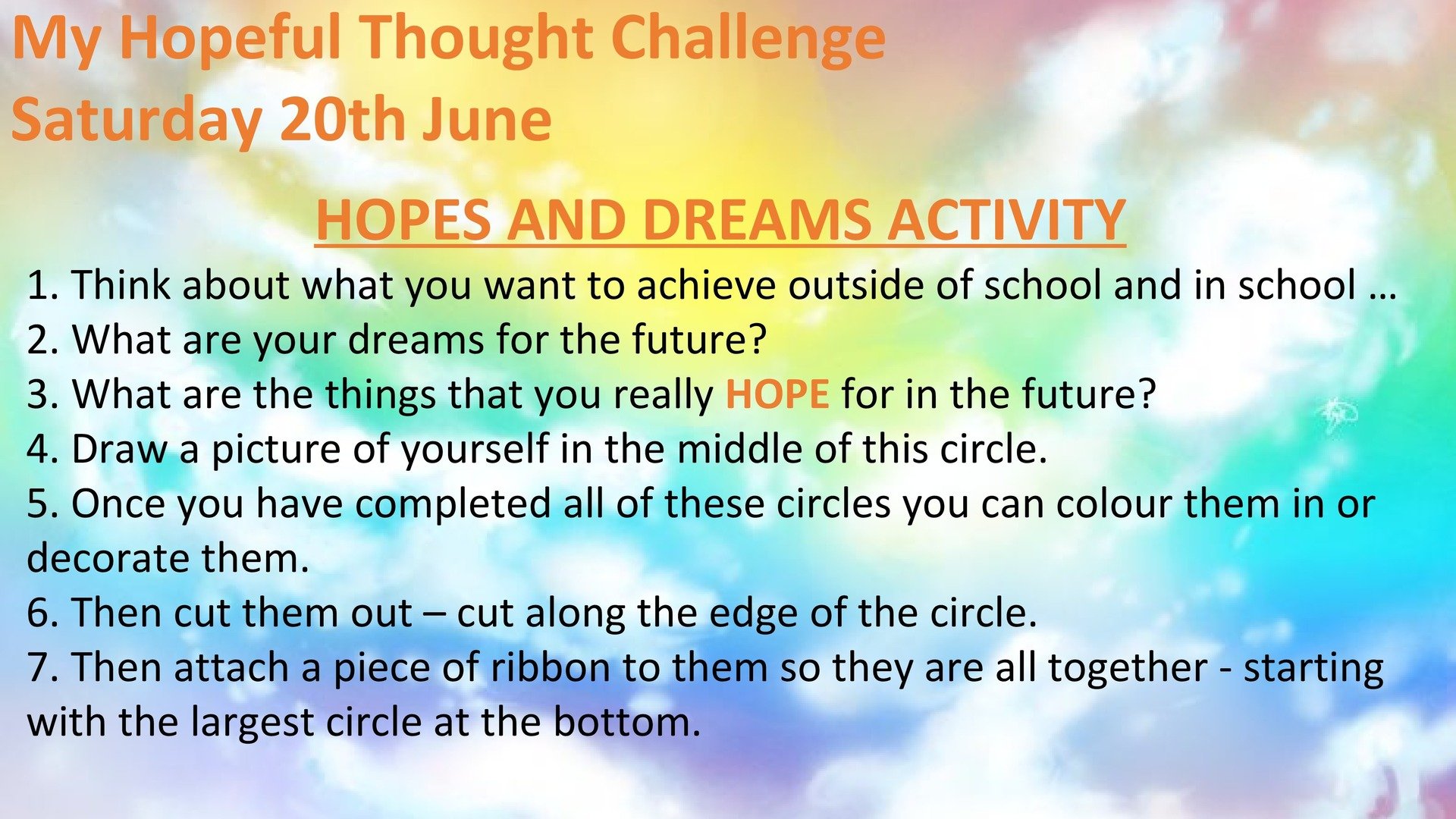 My Hopeful Thought Challenge
Saturday 20th June

HOPES AND DREAMS ACTIVITY

1. Think about what you want to achieve outside of school and in school …
2. What are your dreams for the future?
3. What are the things that you really HOPE for in the future?
4. Draw a picture of yourself in the middle of this circle.
5. Once you have completed all of these circles you can colour them in or decorate them.
6. Then cut them out – cut along the edge of the circle.
7. Then attach a piece of ribbon to them so they are all together - starting with the largest circle at the bottom.